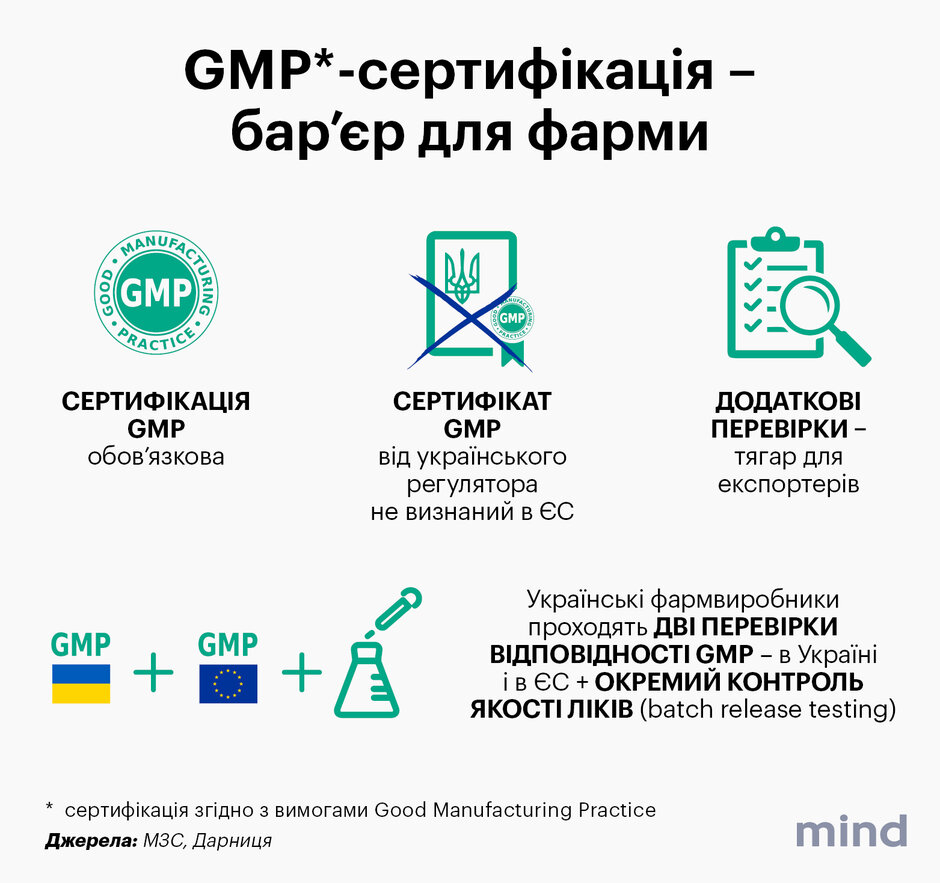 GMP*-сертифікація – бар'єр для фарми

GOOD MANUFACTURING PRACTICE GMP

СЕРТИФІКАЦІЯ GMP
обов'язкова

GOOD MANUFACTURING PRACTICE GMP

СЕРТИФІКАТ GMP
від українського регулятора не визнаний в ЄС

ДОДАТКОВІ ПЕРЕВІРКИ –
тягар для експортерів

GMP + GMP +

Українські фармвиробники проходять ДВІ ПЕРЕВІРКИ ВІДПОВІДНОСТІ GMP – в Україні і в ЄС + ОКРЕМИЙ КОНТРОЛЬ ЯКОСТІ ЛІКІВ (batch release testing)

* сертифікація згідно з вимогами Good Manufacturing Practice

Джерела: МЗС, Дарниця

mind